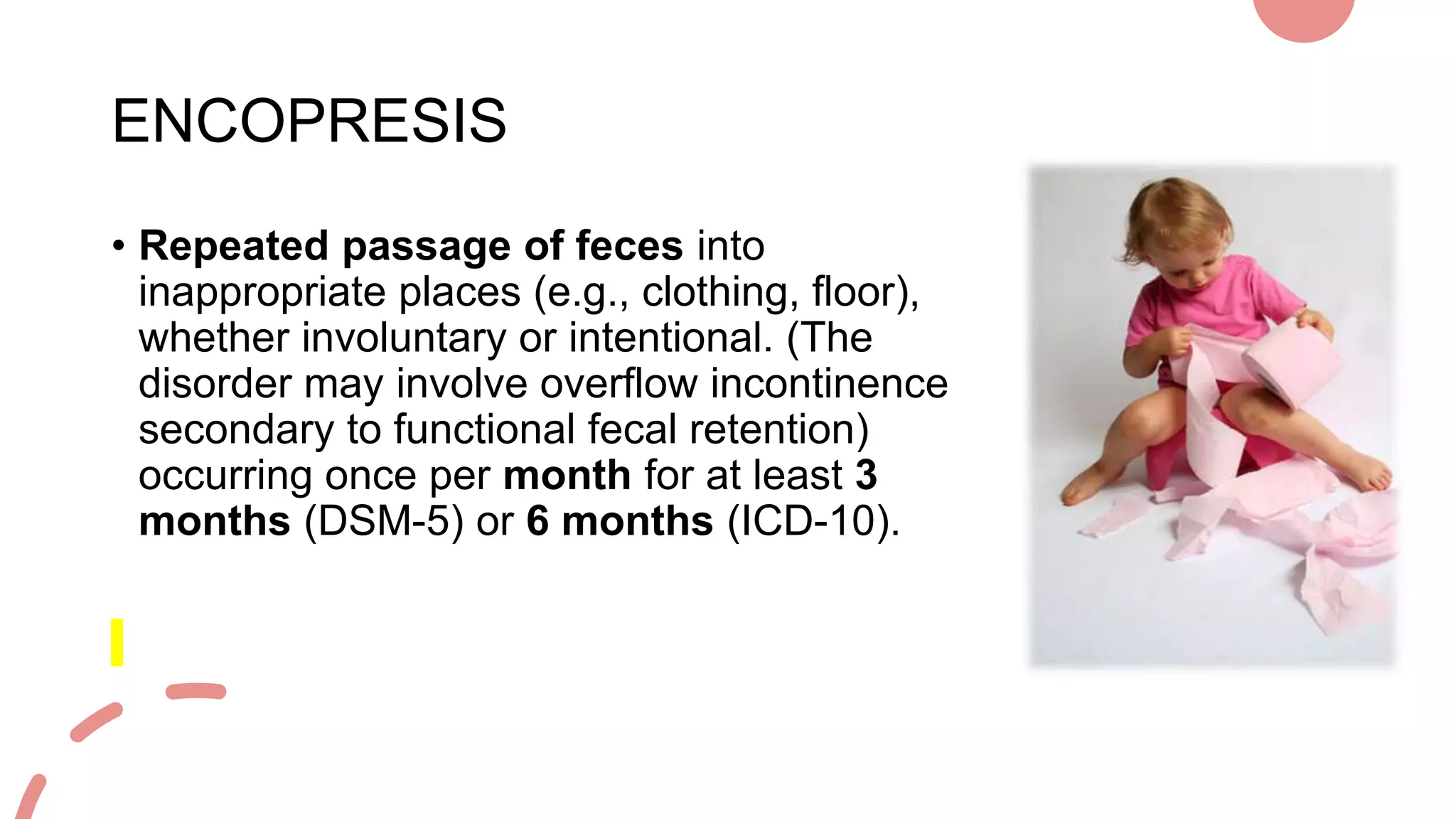 ENCOPRESIS

• Repeated passage of feces into inappropriate places (e.g., clothing, floor), whether involuntary or intentional. (The disorder may involve overflow incontinence secondary to functional fecal retention) occurring once per month for at least 3 months (DSM-5) or 6 months (ICD-10).